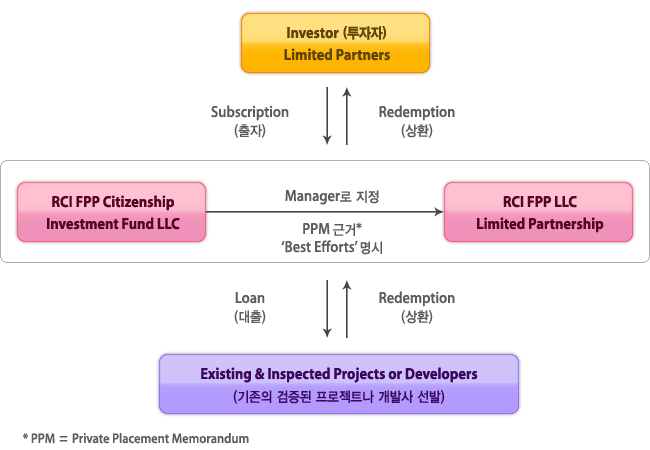 Investor (투자자)
Limited Partners

Subscription
(출자)

Redemption
(상환)

RCI FPP Citizenship
Investment Fund LLC

Manager로 지정

PPM 근거*
'Best Efforts' 명시

RCI FPP LLC
Limited Partnership

Loan
(대출)

Redemption
(상환)

Existing & Inspected Projects or Developers
(기존의 검증된 프로젝트나 개발사 선발)

* PPM = Private Placement Memorandum